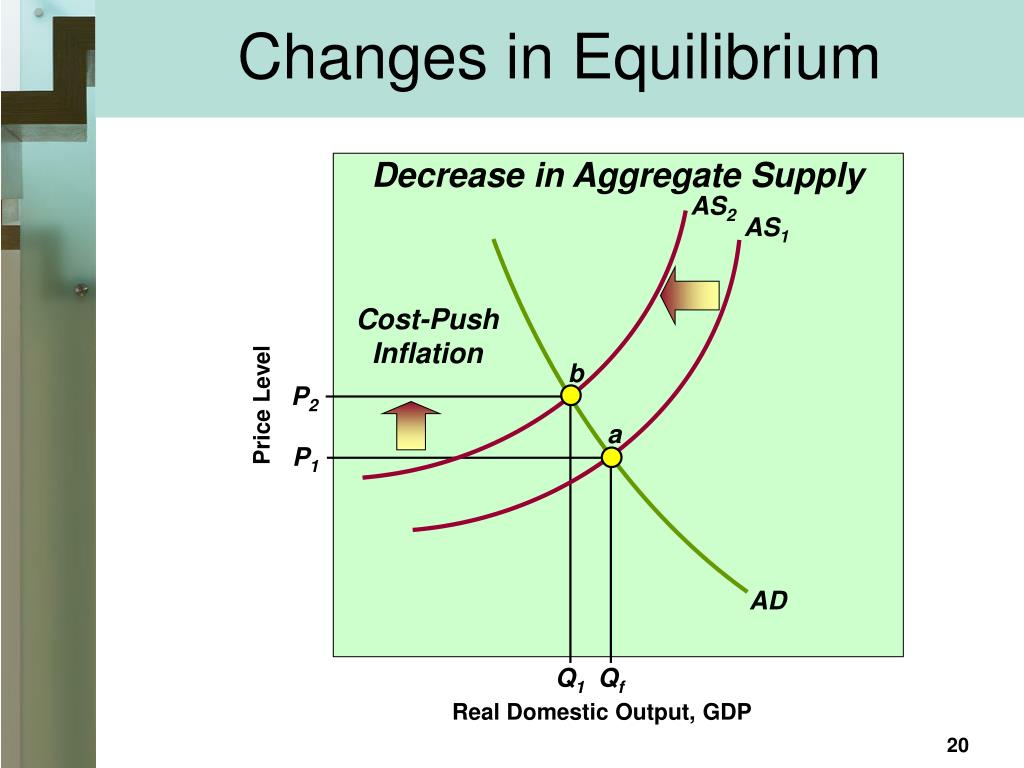 Changes in Equilibrium

Decrease in Aggregate Supply

$AS_2$

$AS_1$

Cost-Push Inflation

Price Level

b

$P_2$

a

$P_1$

AD

$Q_1$ $Q_f$

Real Domestic Output, GDP

20